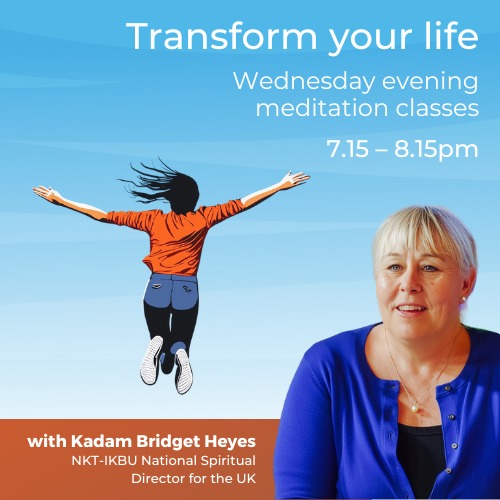 Transform your life

Wednesday evening meditation classes

7.15 – 8.15pm

with Kadam Bridget Heyes

NKT-IKBU National Spiritual Director for the UK